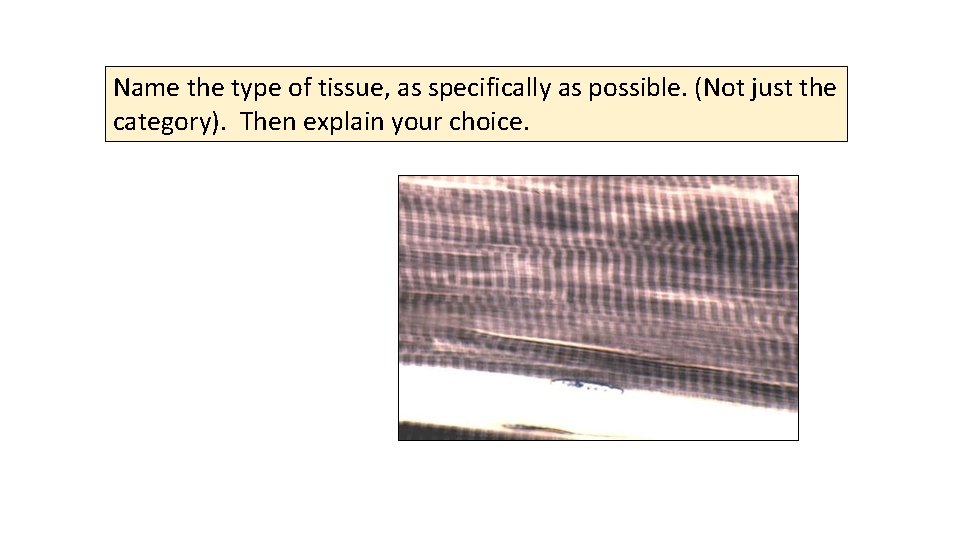 Name the type of tissue, as specifically as possible. (Not just the category). Then explain your choice.